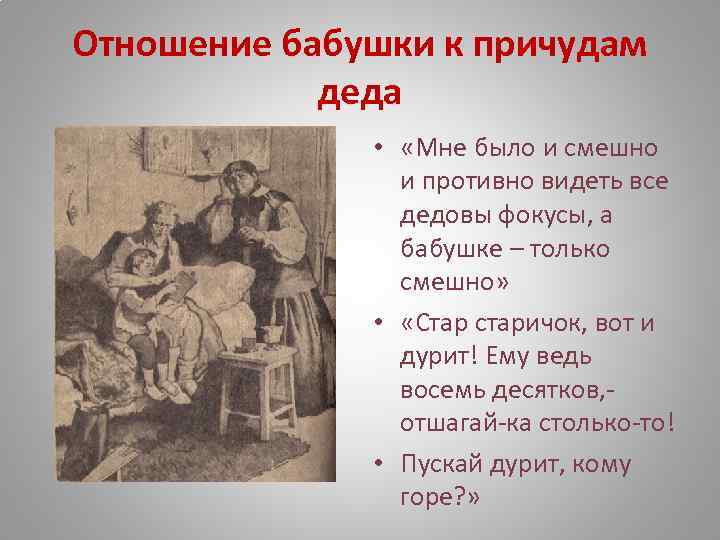 Отношение бабушки к причудам деда

• «Мне было и смешно и противно видеть все дедовы фокусы, а бабушке – только смешно»

• «Стар старичок, вот и дурит! Ему ведь восемь десятков,- отшагай-ка столько-то!

• Пускай дурит, кому горе?»